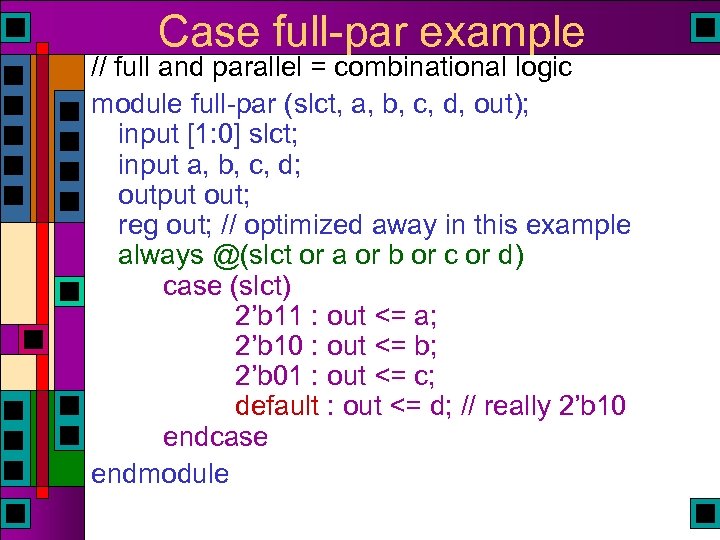 Case full-par example

// full and parallel = combinational logic

module full-par (slct, a, b, c, d, out);
input [1:0] slct;
input a, b, c, d;
output out;
reg out; // optimized away in this example
always @(slct or a or b or c or d)
case (slct)
2'b11 : out <= a;
2'b10 : out <= b;
2'b01 : out <= c;
default : out <= d; // really 2'b10
endcase

endmodule